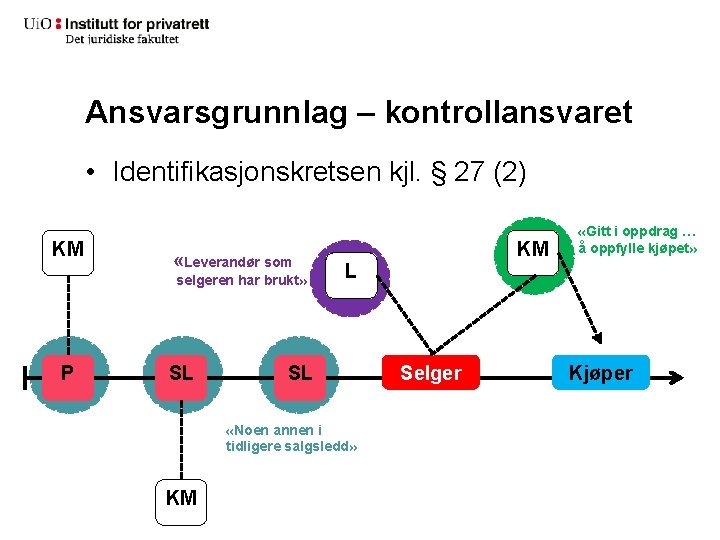 UiO : Institutt for privatrett
Det juridiske fakultet

Ansvarsgrunnlag – kontrollansvaret

• Identifikasjonskretsen kjl. § 27 (2)

KM

«Leverandør som selgeren har brukt»

L

KM

«Gitt i oppdrag … å oppfylle kjøpet»

P

SL

SL

Selger

Kjøper

«Noen annen i tidligere salgsledd»

KM